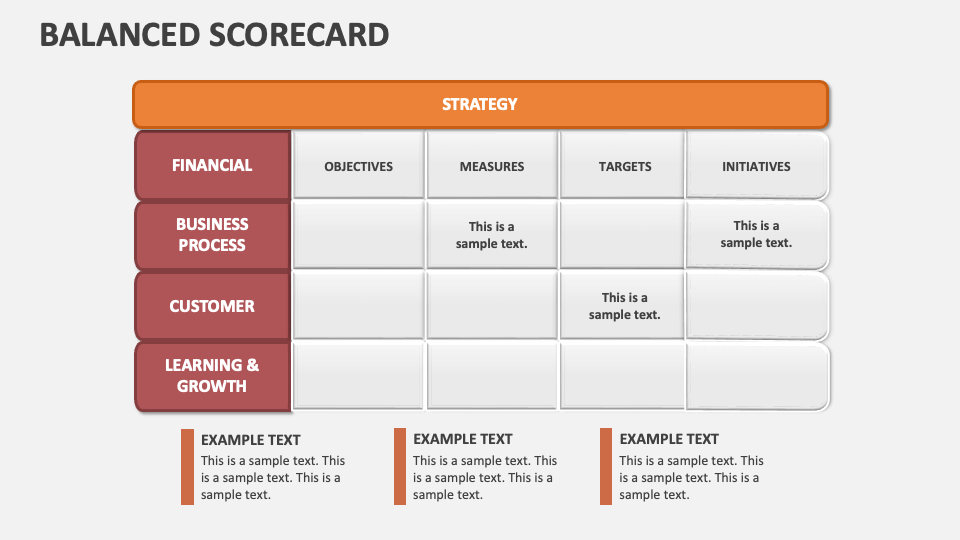 BALANCED SCORECARD

STRATEGY

| FINANCIAL | OBJECTIVES | MEASURES | TARGETS | INITIATIVES |
|---|---|---|---|---|
| BUSINESS PROCESS | | This is a sample text. | | This is a sample text. |
| CUSTOMER | | | This is a sample text. | |
| LEARNING & GROWTH | | | | |

EXAMPLE TEXT
This is a sample text. This is a sample text. This is a sample text.

EXAMPLE TEXT
This is a sample text. This is a sample text. This is a sample text.

EXAMPLE TEXT
This is a sample text. This is a sample text. This is a sample text.